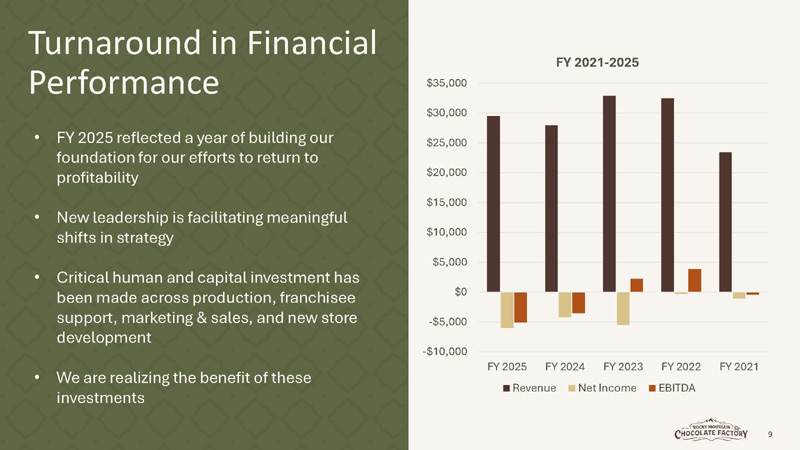 Turnaround in Financial Performance

• FY 2025 reflected a year of building our foundation for our efforts to return to profitability

• New leadership is facilitating meaningful shifts in strategy

• Critical human and capital investment has been made across production, franchisee support, marketing & sales, and new store development

• We are realizing the benefit of these investments

FY 2021-2025

$35,000
$30,000
$25,000
$20,000
$15,000
$10,000
$5,000
$0
-$5,000
-$10,000

FY 2025 FY 2024 FY 2023 FY 2022 FY 2021

Revenue Net Income EBITDA

ROCKY MOUNTAIN CHOCOLATE FACTORY

9